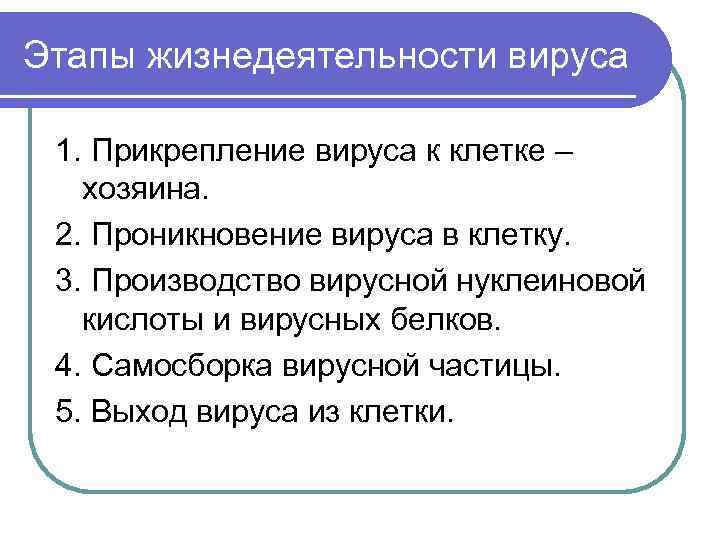 Этапы жизнедеятельности вируса

1. Прикрепление вируса к клетке – хозяина.

2. Проникновение вируса в клетку.

3. Производство вирусной нуклеиновой кислоты и вирусных белков.

4. Самосборка вирусной частицы.

5. Выход вируса из клетки.